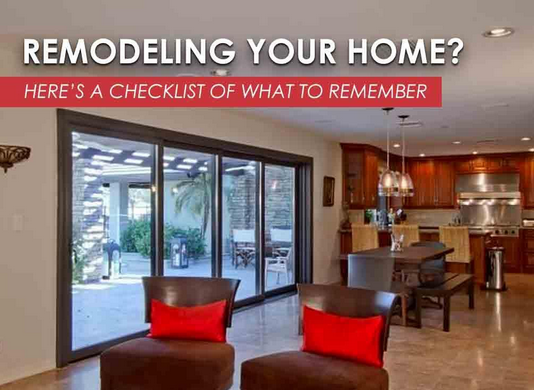 REMODELING YOUR HOME?

HERE'S A CHECKLIST OF WHAT TO REMEMBER